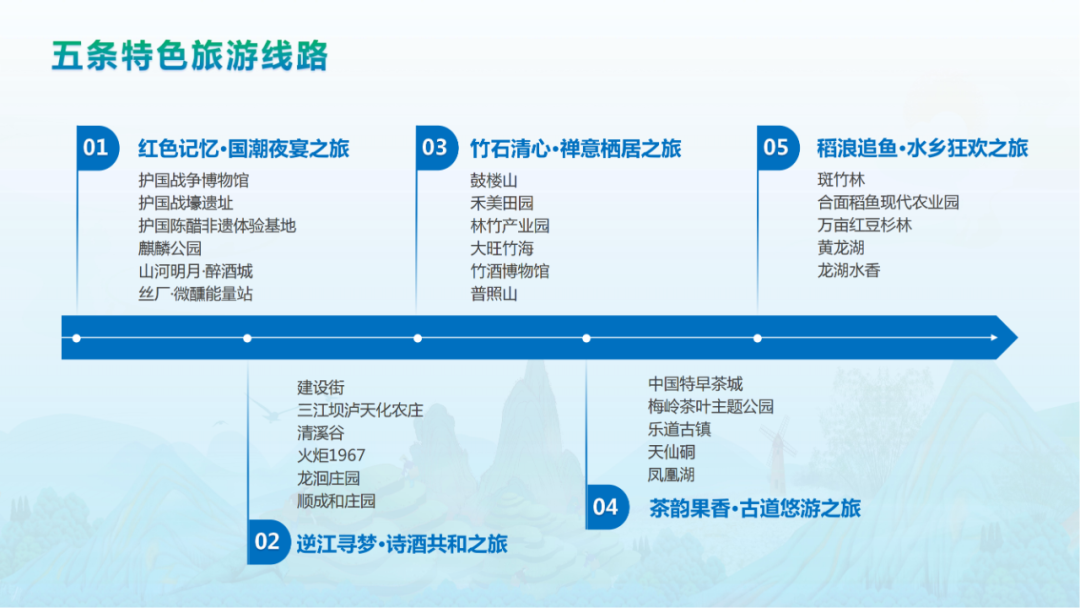 五条特色旅游线路

01 红色记忆·国潮夜宴之旅
护国战争博物馆
护国战壕遗址
护国陈醋非遗体验基地
麒麟公园
山河明月·醉酒城
丝厂·微醺能量站

03 竹石清心·禅意栖居之旅
鼓楼山
禾美田园
林竹产业园
大旺竹海
竹酒博物馆
普照山

05 稻浪追鱼·水乡狂欢之旅
斑竹林
合面稻鱼现代农业园
万亩红豆杉林
黄龙湖
龙湖水香

建设街
三江坝泸天化农庄
清溪谷
火炬1967
龙洄庄园
顺成和庄园

02 逆江寻梦·诗酒共和之旅

中国特早茶城
梅岭茶叶主题公园
乐道古镇
天仙硐
凤凰湖

04 茶韵果香·古道悠游之旅